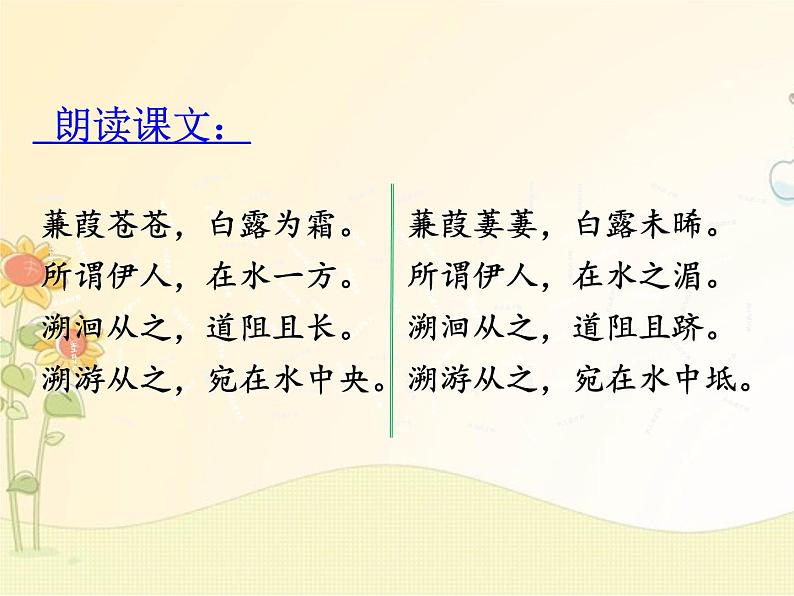 朗读课文：

蒹葭苍苍，白露为霜。
所谓伊人，在水一方。
溯洄从之，道阻且长。
溯游从之，宛在水中央。

蒹葭萋萋，白露未晞。
所谓伊人，在水之湄。
溯洄从之，道阻且跻。
溯游从之，宛在水中坻。